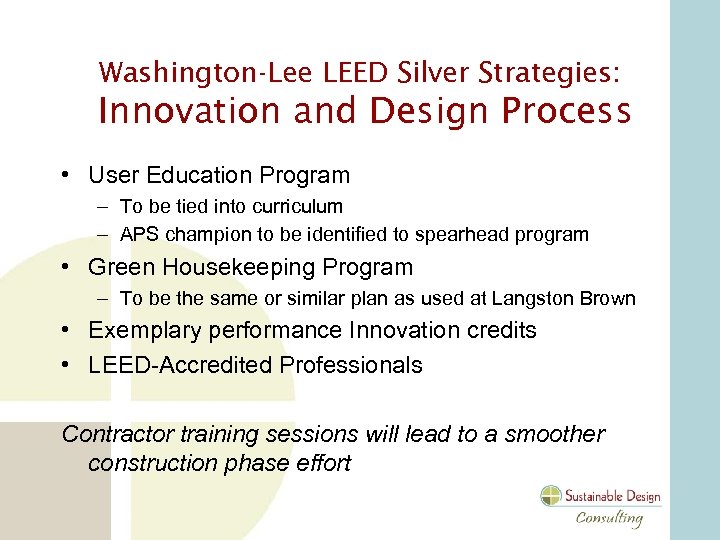 Washington-Lee LEED Silver Strategies:
Innovation and Design Process

• User Education Program
– To be tied into curriculum
– APS champion to be identified to spearhead program
• Green Housekeeping Program
– To be the same or similar plan as used at Langston Brown
• Exemplary performance Innovation credits
• LEED-Accredited Professionals

Contractor training sessions will lead to a smoother construction phase effort

Sustainable Design
Consulting